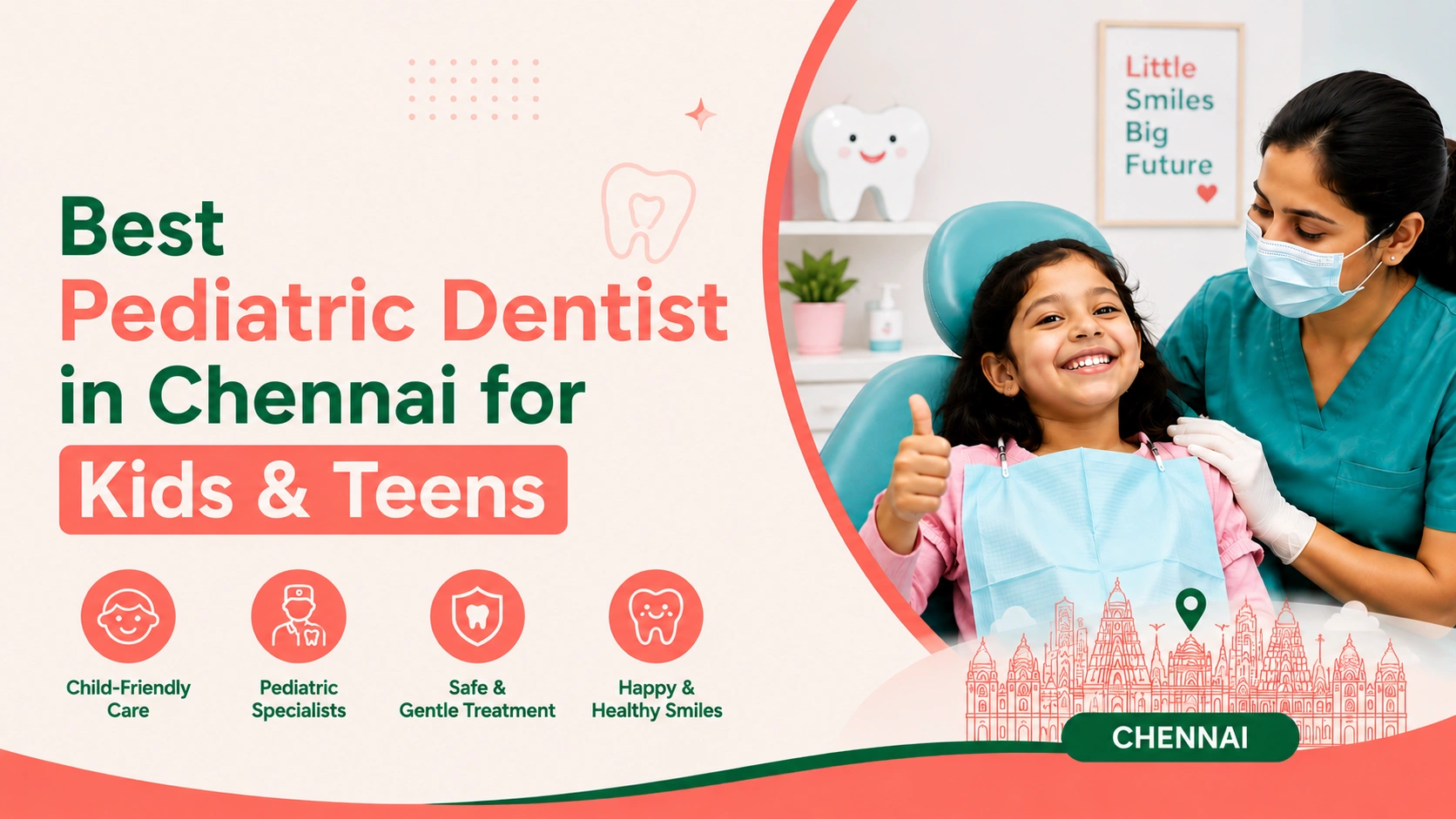 Best
Pediatric Dentist
in Chennai for
Kids & Teens

Child-Friendly Care

Pediatric Specialists

Safe & Gentle Treatment

Happy & Healthy Smiles

Little Smiles Big Future

CHENNAI